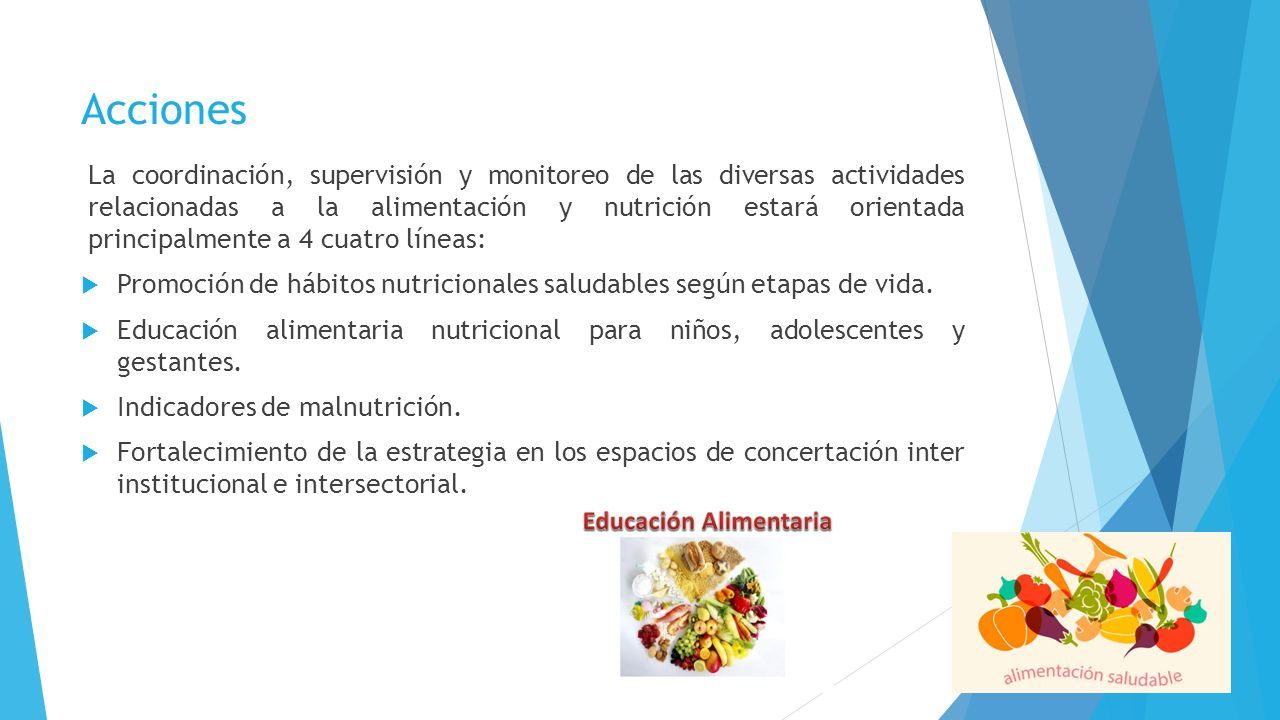 Acciones

La coordinación, supervisión y monitoreo de las diversas actividades relacionadas a la alimentación y nutrición estará orientada principalmente a 4 cuatro líneas:

Promoción de hábitos nutricionales saludables según etapas de vida.

Educación alimentaria nutricional para niños, adolescentes y gestantes.

Indicadores de malnutrición.

Fortalecimiento de la estrategia en los espacios de concertación inter institucional e intersectorial.

Educación Alimentaria

alimentación saludable